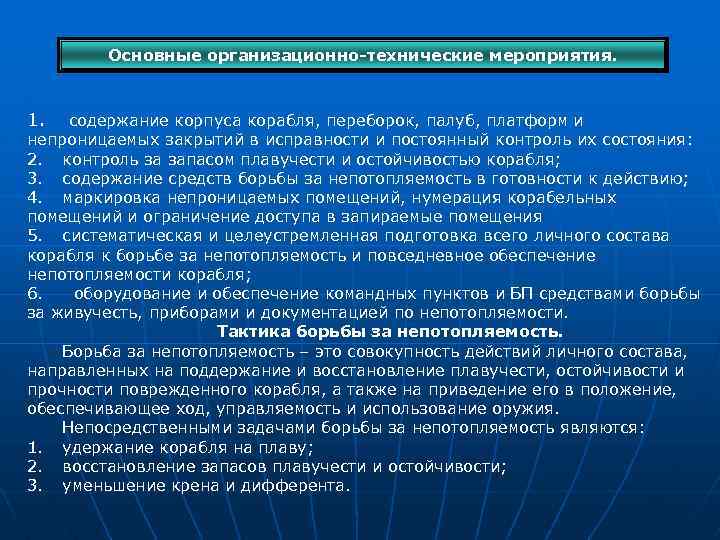 Основные организационно-технические мероприятия.

1. содержание корпуса корабля, переборок, палуб, платформ и непроницаемых закрытий в исправности и постоянный контроль их состояния:
2. контроль за запасом плавучести и остойчивостью корабля;
3. содержание средств борьбы за непотопляемость в готовности к действию;
4. маркировка непроницаемых помещений, нумерация корабельных помещений и ограничение доступа в запираемые помещения
5. систематическая и целеустремленная подготовка всего личного состава корабля к борьбе за непотопляемость и повседневное обеспечение непотопляемости корабля;
6. оборудование и обеспечение командных пунктов и БП средствами борьбы за живучесть, приборами и документацией по непотопляемости.

Тактика борьбы за непотопляемость.

Борьба за непотопляемость – это совокупность действий личного состава, направленных на поддержание и восстановление плавучести, остойчивости и прочности поврежденного корабля, а также на приведение его в положение, обеспечивающее ход, управляемость и использование оружия.

Непосредственными задачами борьбы за непотопляемость являются:
1. удержание корабля на плаву;
2. восстановление запасов плавучести и остойчивости;
3. уменьшение крена и дифферента.